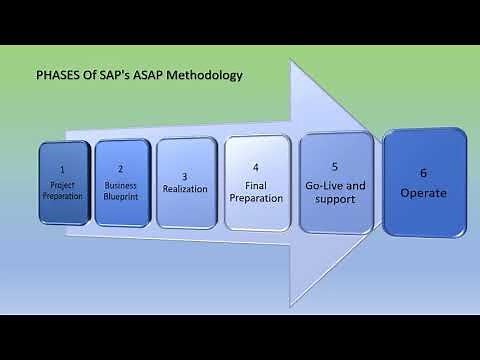 PHASES Of SAP's ASAP Methodology

1
Project Preparation

2
Business Blueprint

3
Realization

4
Final Preparation

5
Go-Live and support

6
Operate